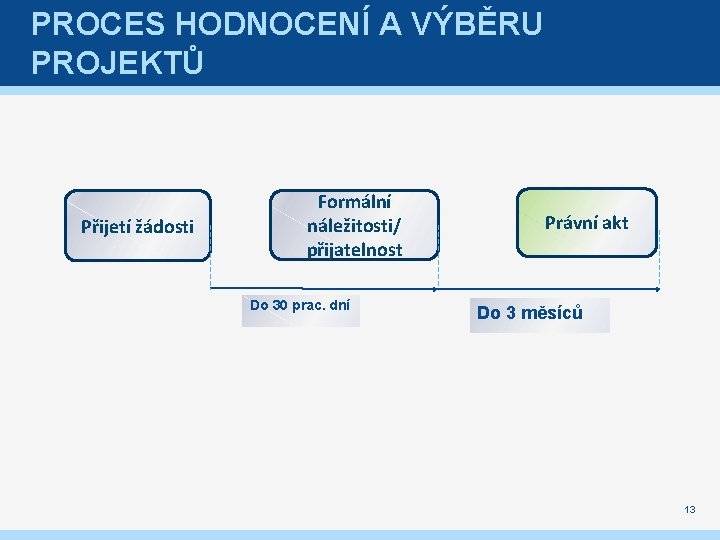 PROCES HODNOCENÍ A VÝBĚRU PROJEKTŮ

Přijetí žádosti

Formální náležitosti/ přijatelnost

Právní akt

Do 30 prac. dní

Do 3 měsíců

13